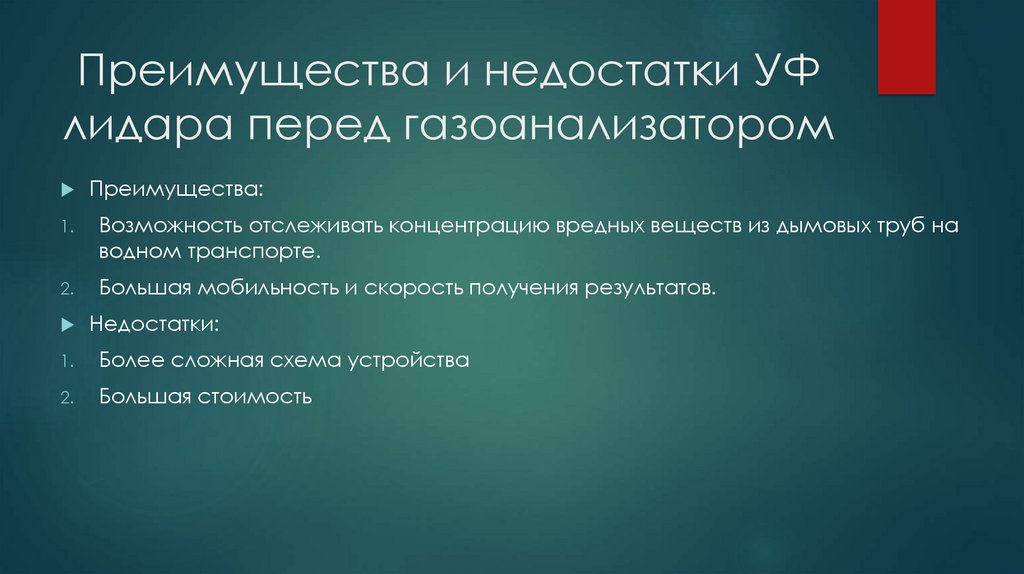 Преимущества и недостатки УФ лидара перед газоанализатором

Преимущества:

1. Возможность отслеживать концентрацию вредных веществ из дымовых труб на водном транспорте.

2. Большая мобильность и скорость получения результатов.

Недостатки:

1. Более сложная схема устройства

2. Большая стоимость